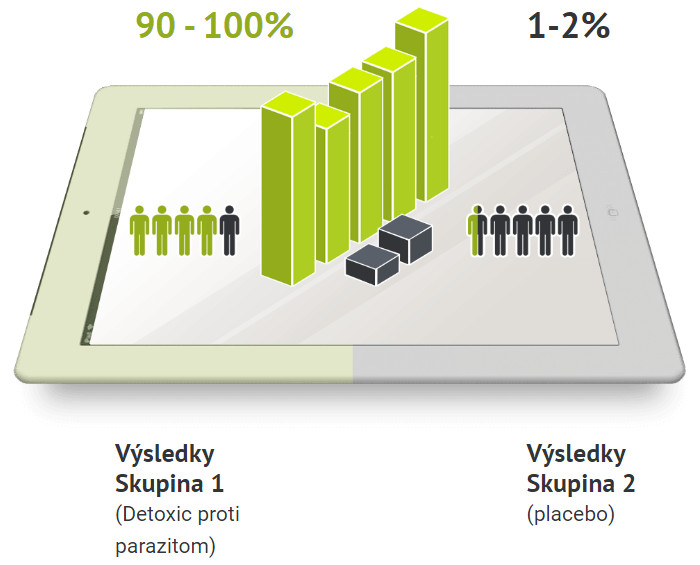 90 - 100%

1-2%

Výsledky
Skupina 1
(Detoxic proti parazitom)

Výsledky
Skupina 2
(placebo)